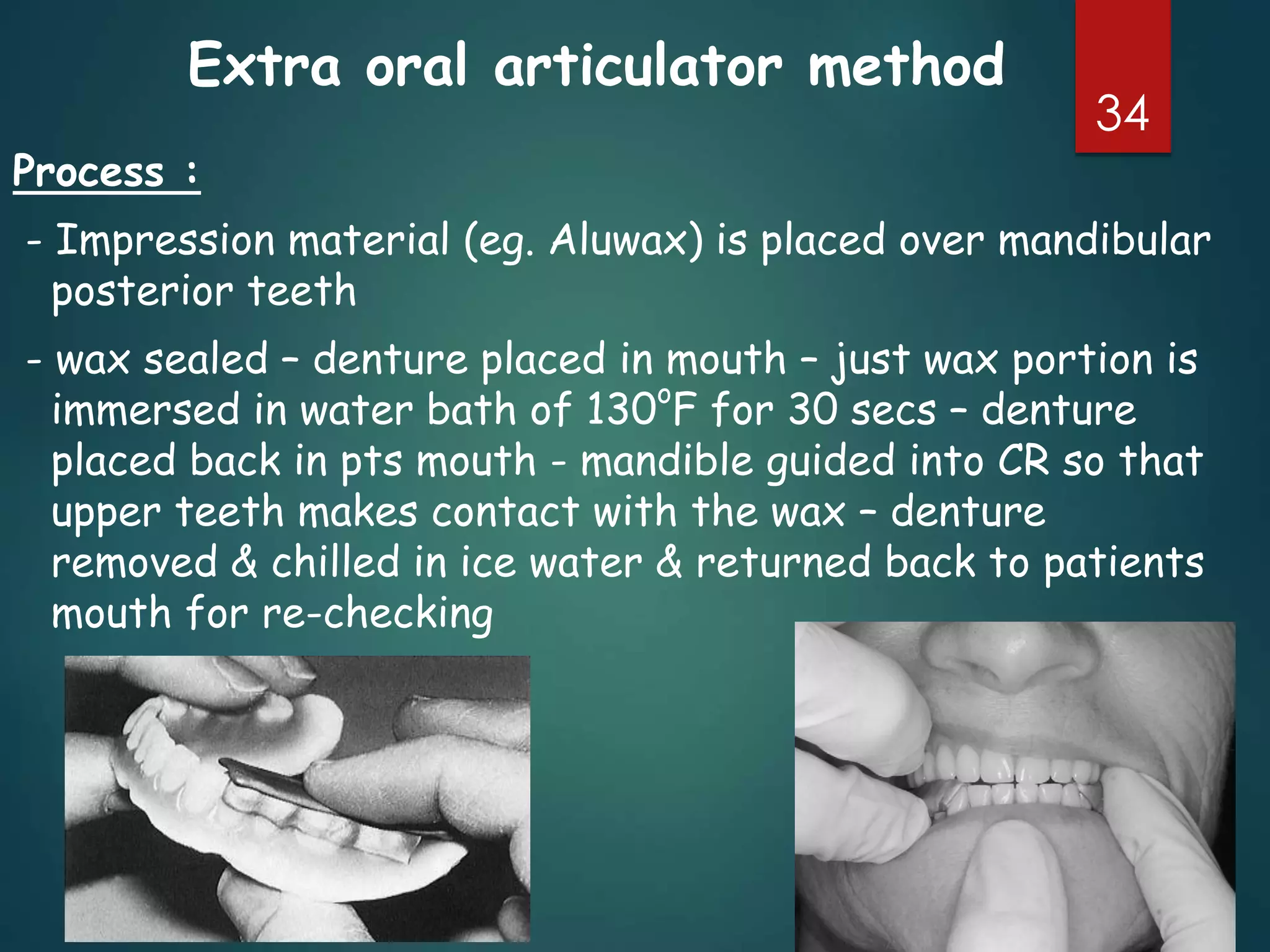 Extra oral articulator method

34

Process :

- Impression material (eg. Aluwax) is placed over mandibular posterior teeth

- wax sealed – denture placed in mouth – just wax portion is immersed in water bath of 130°F for 30 secs – denture placed back in pts mouth - mandible guided into CR so that upper teeth makes contact with the wax – denture removed & chilled in ice water & returned back to patients mouth for re-checking